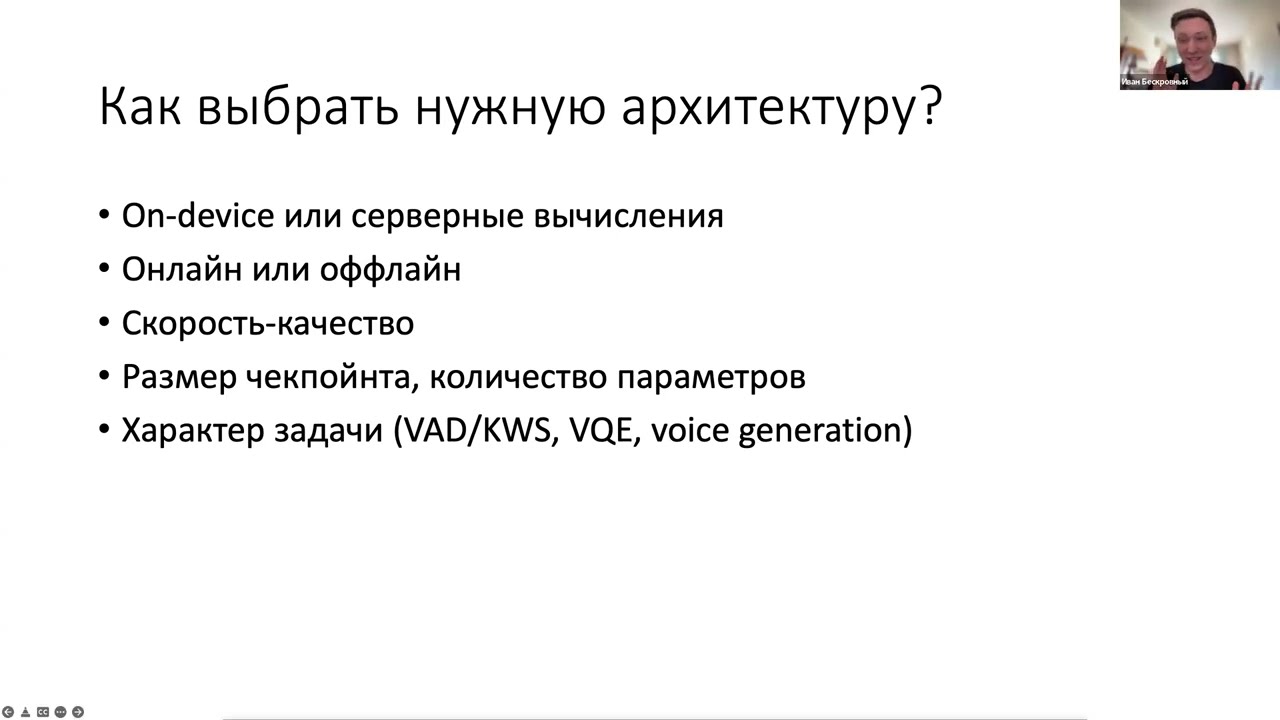 Иван Бескровный

Как выбрать нужную архитектуру?

• On-device или серверные вычисления
• Онлайн или оффлайн
• Скорость-качество
• Размер чекпойнта, количество параметров
• Характер задачи (VAD/KWS, VQE, voice generation)